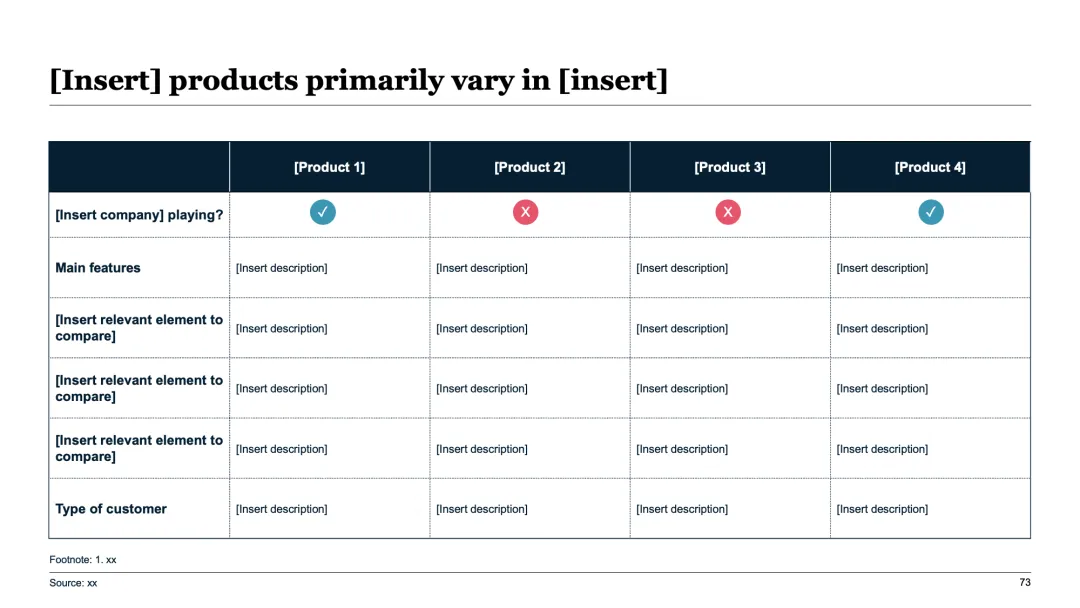 [Insert] products primarily vary in [insert]

| | [Product 1] | [Product 2] | [Product 3] | [Product 4] |
|---|---|---|---|---|
| [Insert company] playing? | ✓ | X | X | ✓ |
| Main features | [Insert description] | [Insert description] | [Insert description] | [Insert description] |
| [Insert relevant element to compare] | [Insert description] | [Insert description] | [Insert description] | [Insert description] |
| [Insert relevant element to compare] | [Insert description] | [Insert description] | [Insert description] | [Insert description] |
| [Insert relevant element to compare] | [Insert description] | [Insert description] | [Insert description] | [Insert description] |
| Type of customer | [Insert description] | [Insert description] | [Insert description] | [Insert description] |

Footnote: 1. xx

Source: xx

73